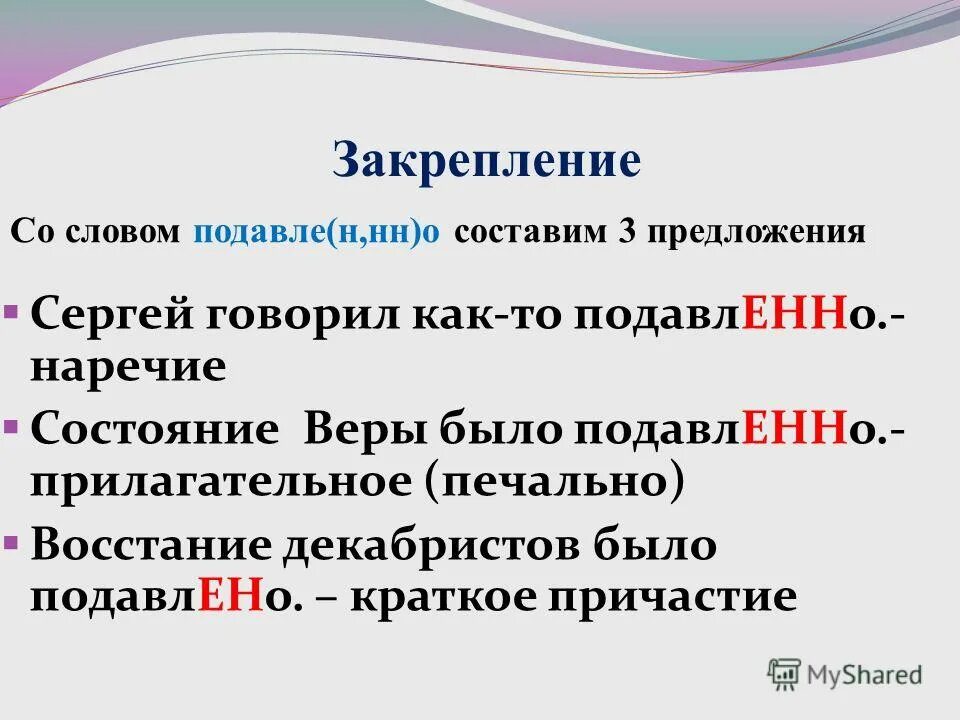 Закрепление

Со словом подавле(н,нн)о составим 3 предложения

Сергей говорил как-то подавлЕННо.- наречие

Состояние Веры было подавлЕННо.- прилагательное (печально)

Восстание декабристов было подавлЕНо. – краткое причастие

MyShared